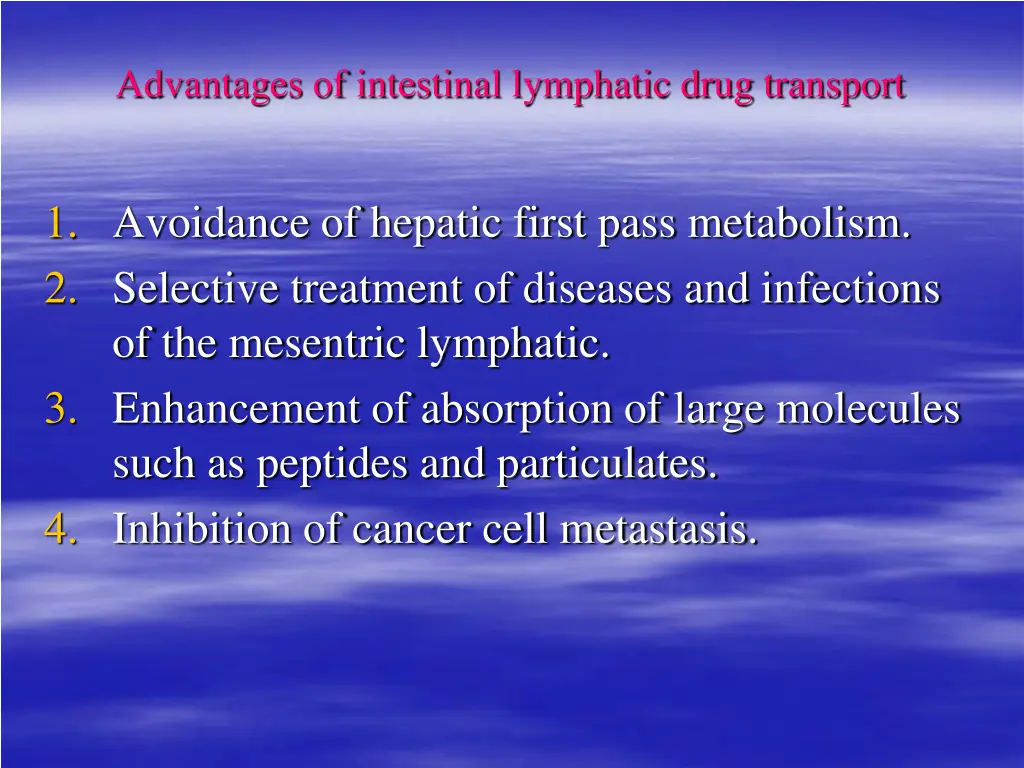 Advantages of intestinal lymphatic drug transport

1. Avoidance of hepatic first pass metabolism.
2. Selective treatment of diseases and infections of the mesentric lymphatic.
3. Enhancement of absorption of large molecules such as peptides and particulates.
4. Inhibition of cancer cell metastasis.